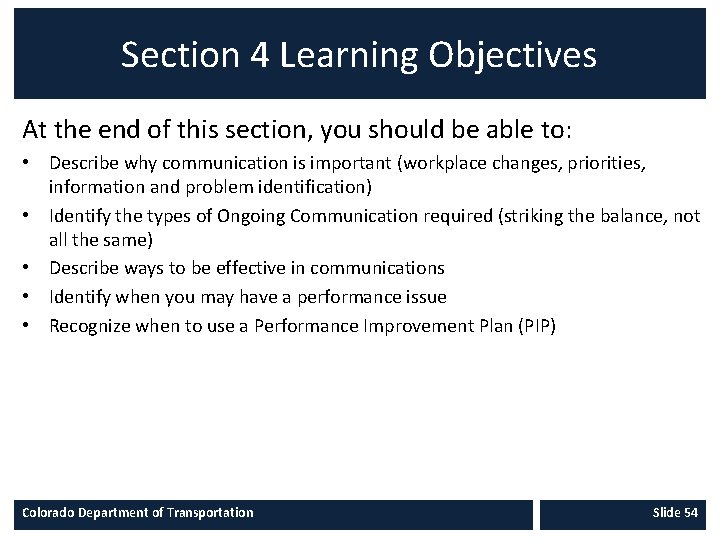 Section 4 Learning Objectives

At the end of this section, you should be able to:

• Describe why communication is important (workplace changes, priorities, information and problem identification)
• Identify the types of Ongoing Communication required (striking the balance, not all the same)
• Describe ways to be effective in communications
• Identify when you may have a performance issue
• Recognize when to use a Performance Improvement Plan (PIP)

Colorado Department of Transportation

Slide 54